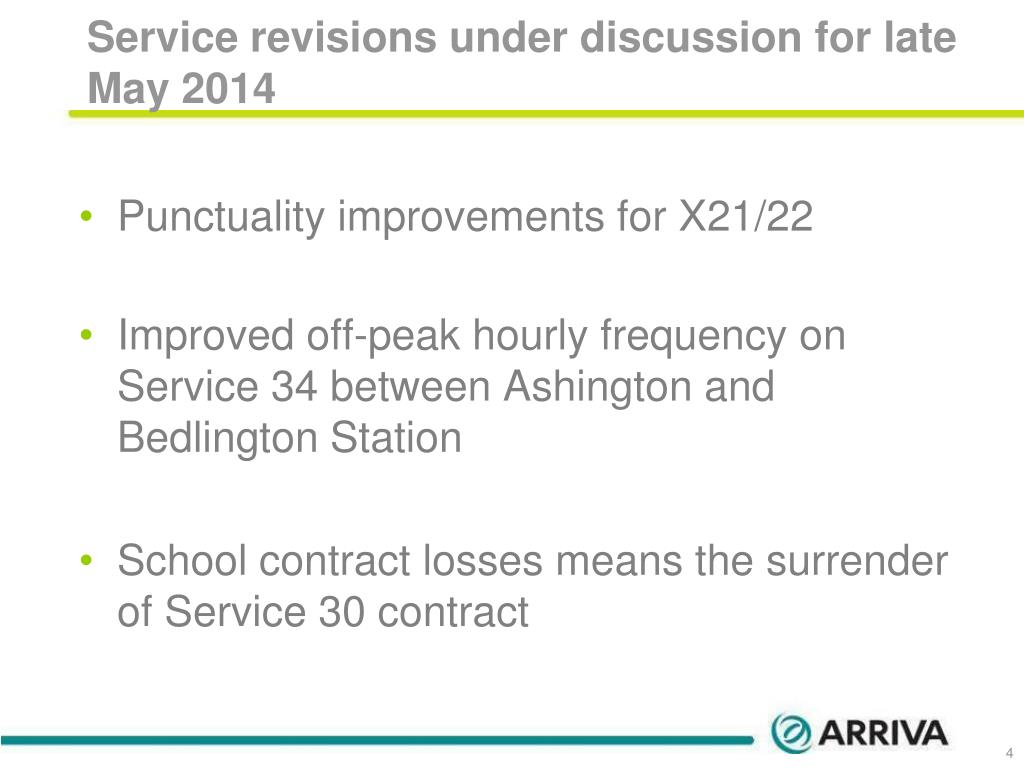 Service revisions under discussion for late May 2014

• Punctuality improvements for X21/22

• Improved off-peak hourly frequency on Service 34 between Ashington and Bedlington Station

• School contract losses means the surrender of Service 30 contract

ARRIVA

4